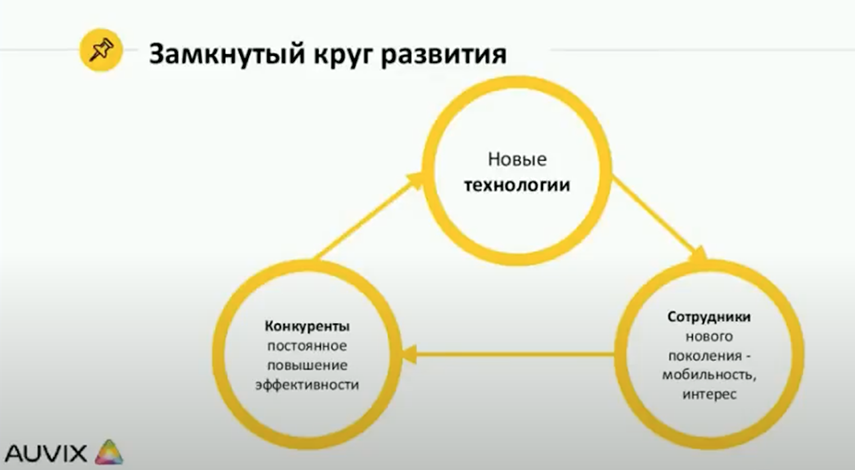 Замкнутый круг развития

Новые
технологии

Сотрудники
нового
поколения -
мобильность,
интерес

Конкуренты
постоянное
повышение
эффективности

AUVIX